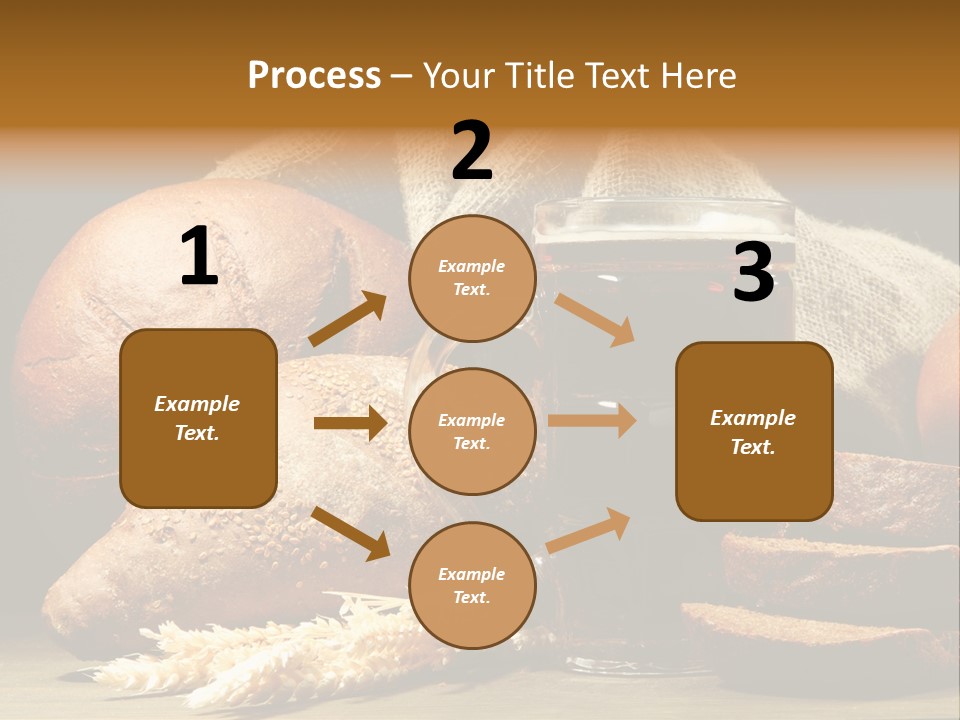 Process – Your Title Text Here

1

Example Text.

2

Example Text.

Example Text.

Example Text.

3

Example Text.